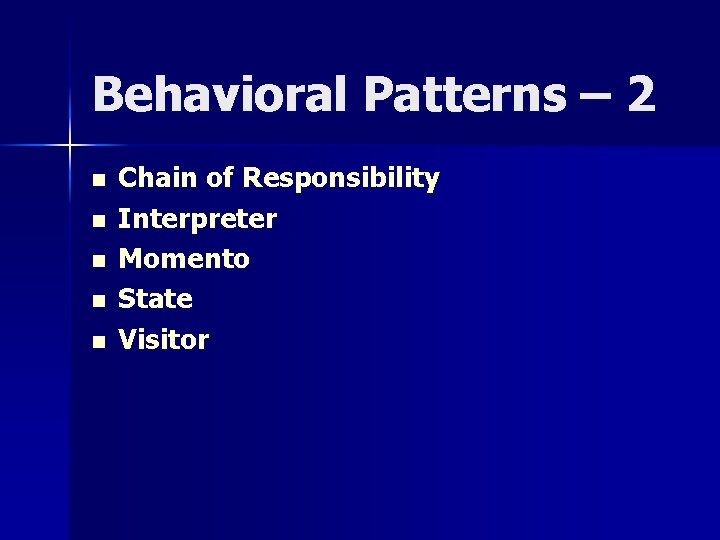 Behavioral Patterns – 2

- Chain of Responsibility
- Interpreter
- Momento
- State
- Visitor